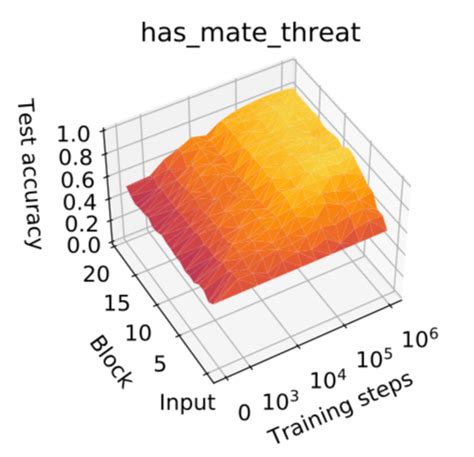 has_mate_threat

Test accuracy

1.0
0.8
0.6
0.4
0.2
0.0

20
15
10
5
Input

Block

0
$10^3$
$10^4$
$10^5$
$10^6$

Training steps